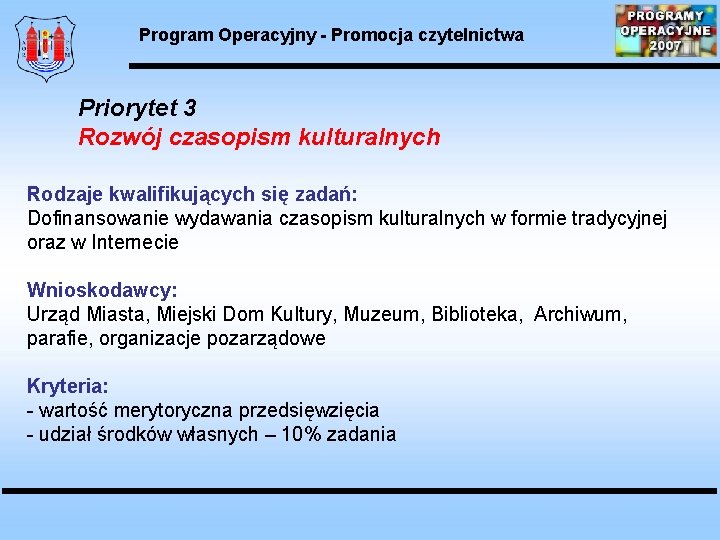 Program Operacyjny - Promocja czytelnictwa

PROGRAMY OPERACYJNE 2007

Priorytet 3
Rozwój czasopism kulturalnych

Rodzaje kwalifikujących się zadań:
Dofinansowanie wydawania czasopism kulturalnych w formie tradycyjnej oraz w Internecie

Wnioskodawcy:
Urząd Miasta, Miejski Dom Kultury, Muzeum, Biblioteka, Archiwum, parafie, organizacje pozarządowe

Kryteria:
- wartość merytoryczna przedsięwzięcia
- udział środków własnych – 10% zadania